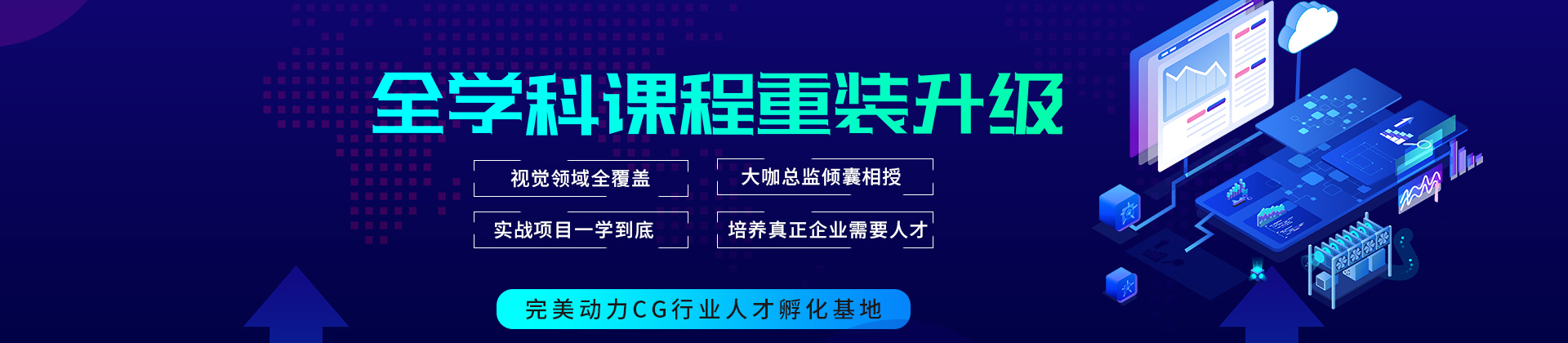 全学科课程重装升级

视觉领域全覆盖

大咖总监倾囊相授

实战项目一学到底

培养真正企业需要人才

完美动力CG行业人才孵化基地